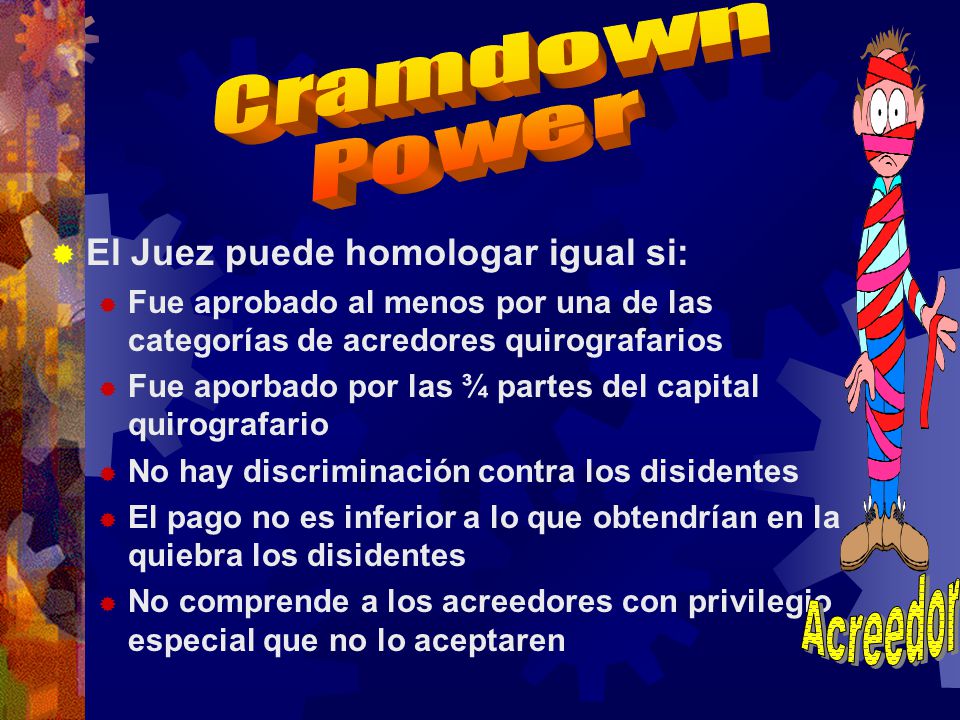 Cramdown Power

El Juez puede homologar igual si:

Fue aprobado al menos por una de las categorías de acredores quirografarios

Fue aporbado por las ¾ partes del capital quirografario

No hay discriminación contra los disidentes

El pago no es inferior a lo que obtendrían en la quiebra los disidentes

No comprende a los acreedores con privilegio especial que no lo aceptaren

Acreedor